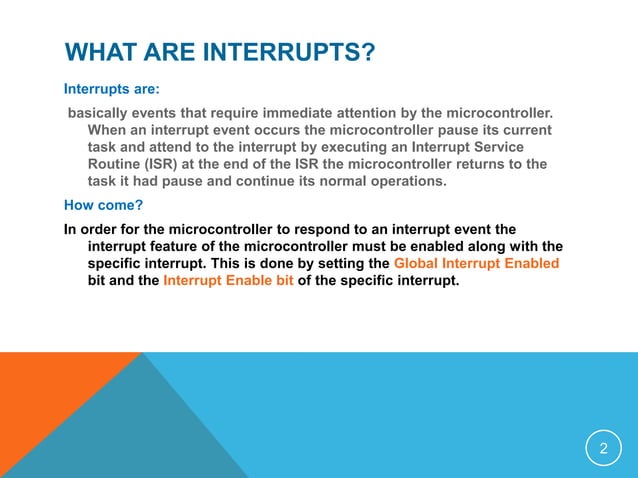 WHAT ARE INTERRUPTS?

Interrupts are:

basically events that require immediate attention by the microcontroller. When an interrupt event occurs the microcontroller pause its current task and attend to the interrupt by executing an Interrupt Service Routine (ISR) at the end of the ISR the microcontroller returns to the task it had pause and continue its normal operations.

How come?

In order for the microcontroller to respond to an interrupt event the interrupt feature of the microcontroller must be enabled along with the specific interrupt. This is done by setting the Global Interrupt Enabled bit and the Interrupt Enable bit of the specific interrupt.

2